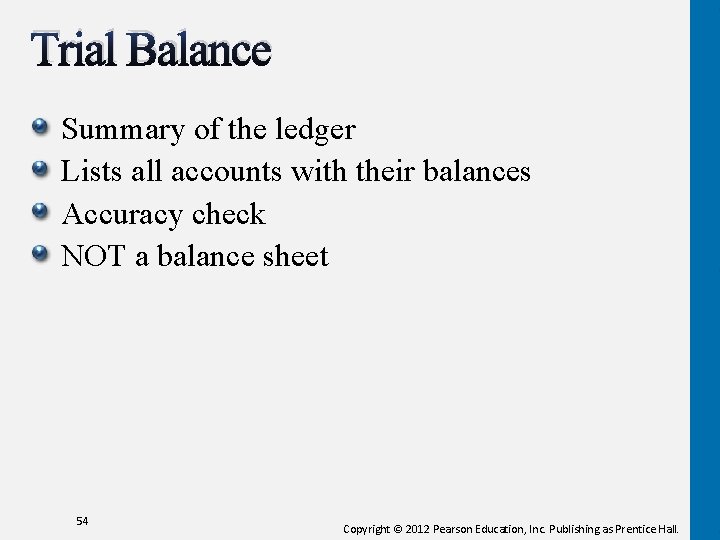 Trial Balance

Summary of the ledger
Lists all accounts with their balances
Accuracy check
NOT a balance sheet

54

Copyright © 2012 Pearson Education, Inc. Publishing as Prentice Hall.